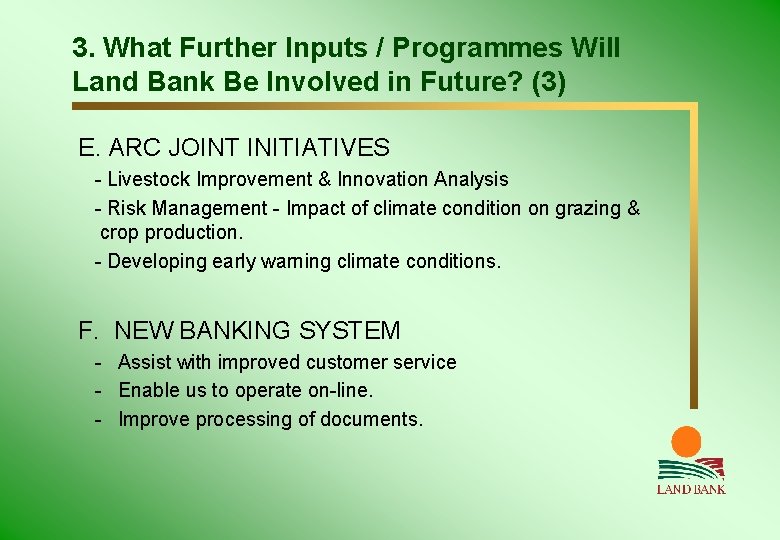 3. What Further Inputs / Programmes Will Land Bank Be Involved in Future? (3)

E. ARC JOINT INITIATIVES

- Livestock Improvement & Innovation Analysis
- Risk Management - Impact of climate condition on grazing & crop production.
- Developing early warning climate conditions.

F. NEW BANKING SYSTEM

- Assist with improved customer service
- Enable us to operate on-line.
- Improve processing of documents.

LAND BANK